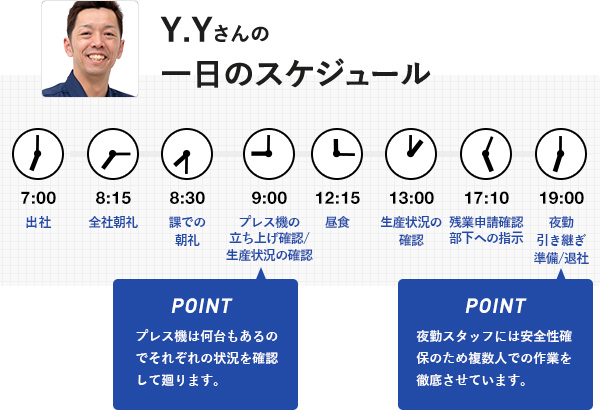 Y.Yさんの
一日のスケジュール

7:00
出社

8:15
全社朝礼

8:30
課での朝礼

9:00
プレス機の立ち上げ確認/生産状況の確認

12:15
昼食

13:00
生産状況の確認

17:10
残業申請確認
部下への指示

19:00
夜勤引き継ぎ準備/退社

POINT
プレス機は何台もあるのでそれぞれの状況を確認して廻ります。

POINT
夜勤スタッフには安全性確保のため複数人での作業を徹底させています。